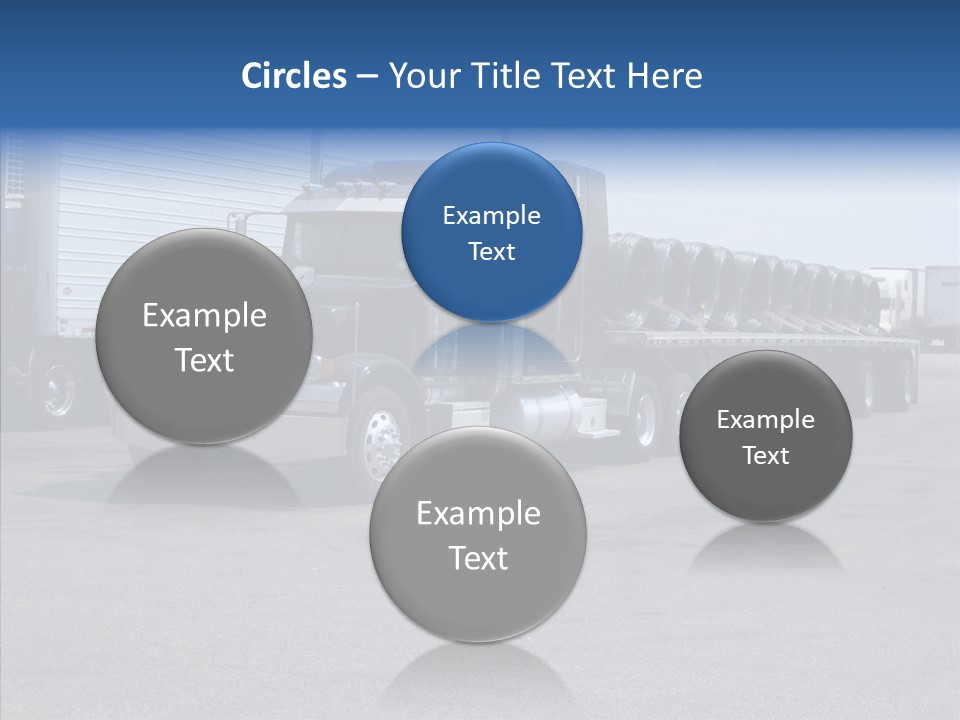 Circles – Your Title Text Here

Example Text

Example Text

Example Text

Example Text